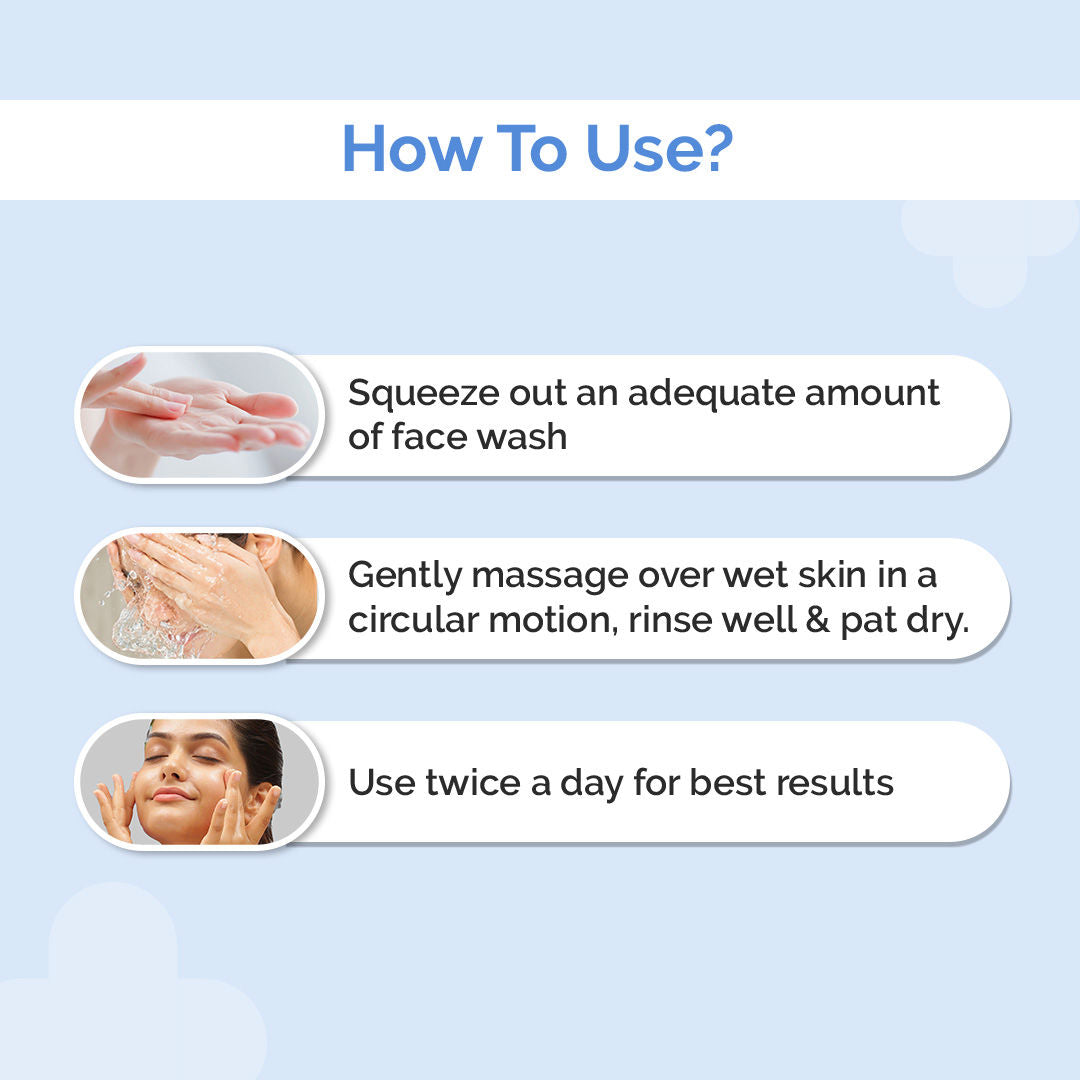 How To Use?

Squeeze out an adequate amount of face wash

Gently massage over wet skin in a circular motion, rinse well & pat dry.

Use twice a day for best results